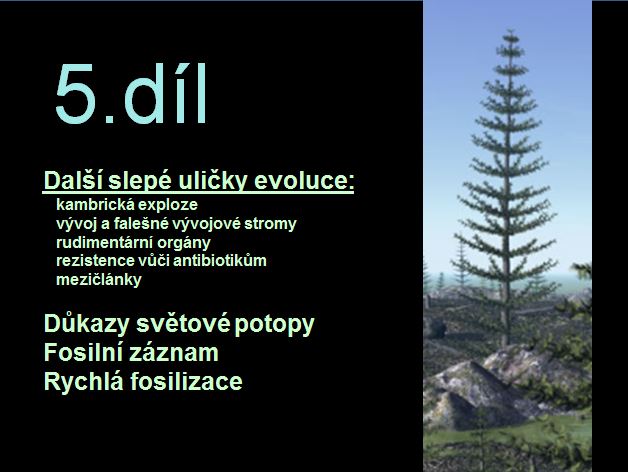 5.díl

Další slepé uličky evoluce:
kambrická exploze
vývoj a falešné vývojové stromy
rudimentární orgány
rezistence vůči antibiotikům
mezičlánky

Důkazy světové potopy
Fosilní záznam
Rychlá fosilizace